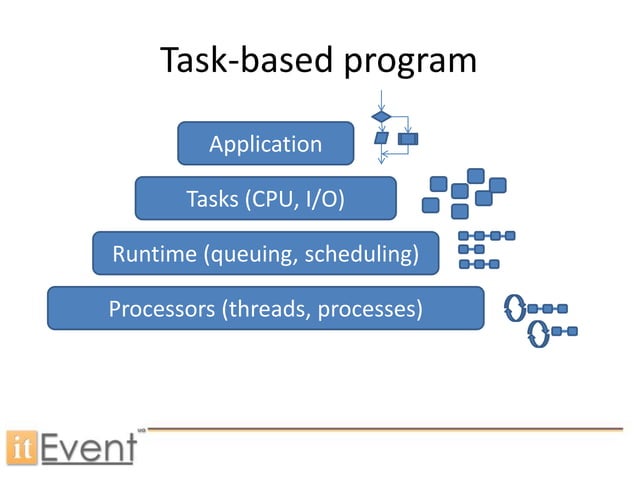 Task-based program

Application

Tasks (CPU, I/O)

Runtime (queuing, scheduling)

Processors (threads, processes)

itEvent
ua